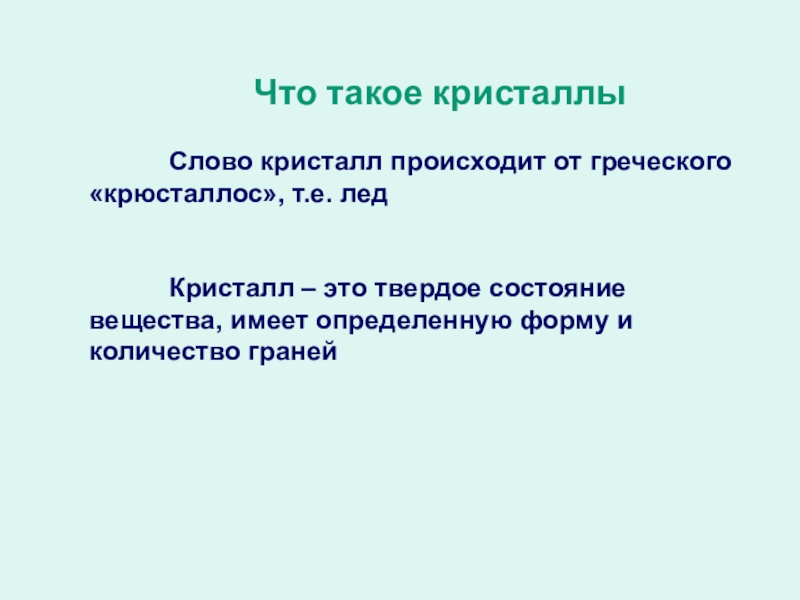 Что такое кристаллы

Слово кристалл происходит от греческого «крюсталлос», т.е. лед

Кристалл – это твердое состояние вещества, имеет определенную форму и количество граней